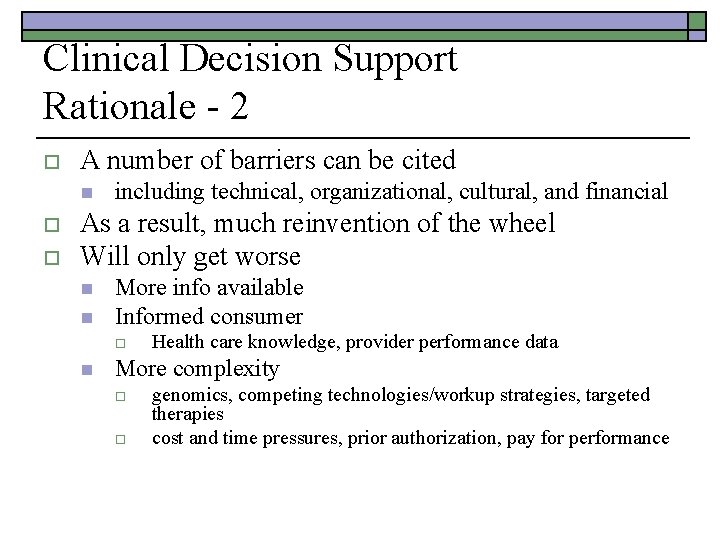 Clinical Decision Support Rationale - 2

A number of barriers can be cited
including technical, organizational, cultural, and financial
As a result, much reinvention of the wheel
Will only get worse
More info available
Informed consumer
Health care knowledge, provider performance data
More complexity
genomics, competing technologies/workup strategies, targeted therapies
cost and time pressures, prior authorization, pay for performance